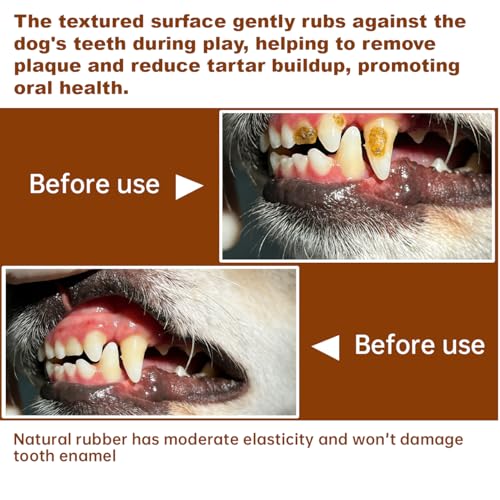 The textured surface gently rubs against the dog's teeth during play, helping to remove plaque and reduce tartar buildup, promoting oral health.

Before use ▶

◀ Before use

Natural rubber has moderate elasticity and won't damage tooth enamel